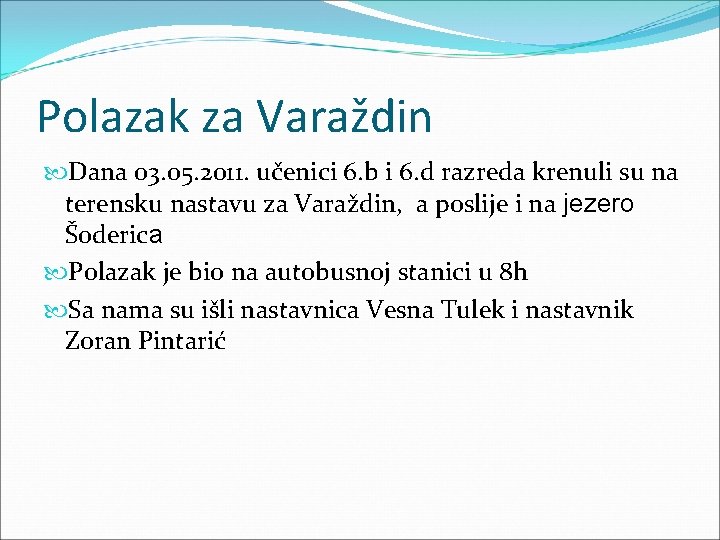 Polazak za Varaždin

Dana 03.05.2011. učenici 6.b i 6.d razreda krenuli su na terensku nastavu za Varaždin,  a poslije i na jezero Šoderica

Polazak je bio na autobusnoj stanici u 8h

Sa nama su išli nastavnica Vesna Tulek i nastavnik Zoran Pintarić